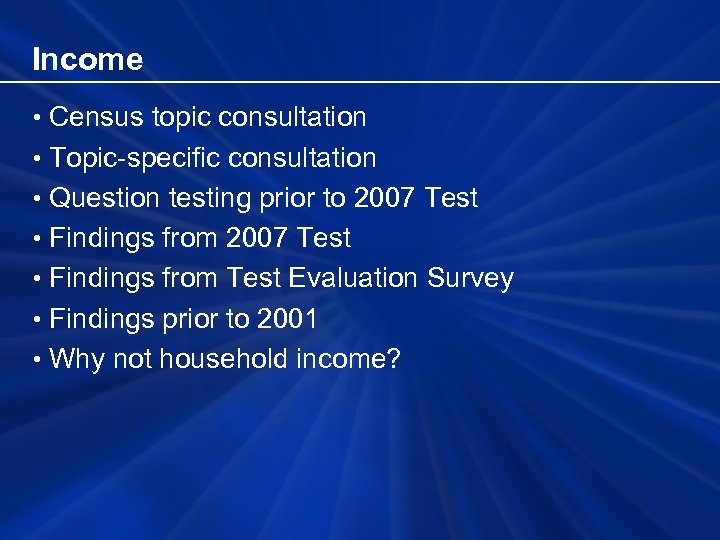 Income

• Census topic consultation
• Topic-specific consultation
• Question testing prior to 2007 Test
• Findings from 2007 Test
• Findings from Test Evaluation Survey
• Findings prior to 2001
• Why not household income?